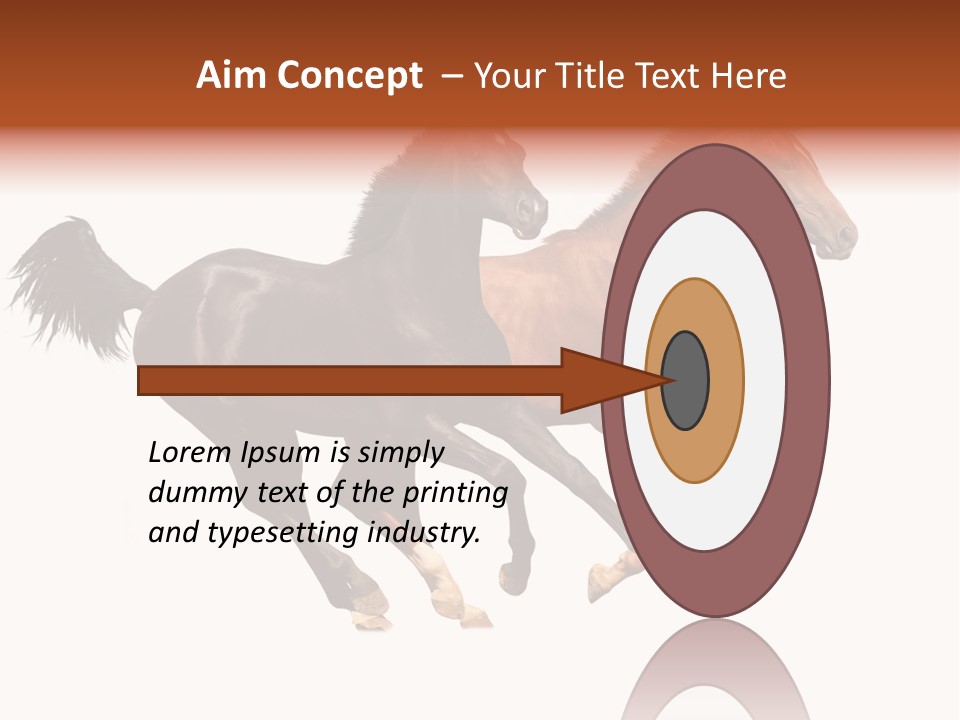 Aim Concept – Your Title Text Here

Lorem Ipsum is simply dummy text of the printing and typesetting industry.